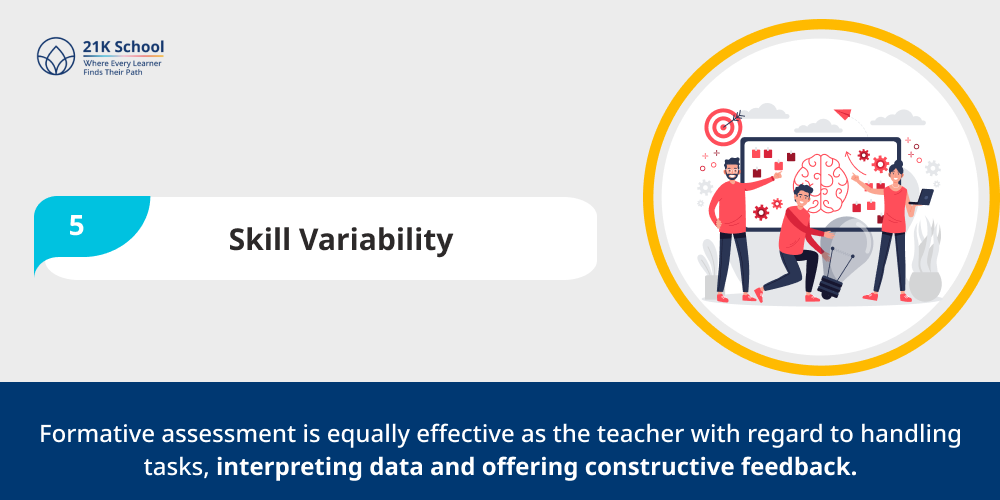 21K School
Where Every Learner Finds Their Path

5

Skill Variability

Formative assessment is equally effective as the teacher with regard to handling tasks, interpreting data and offering constructive feedback.